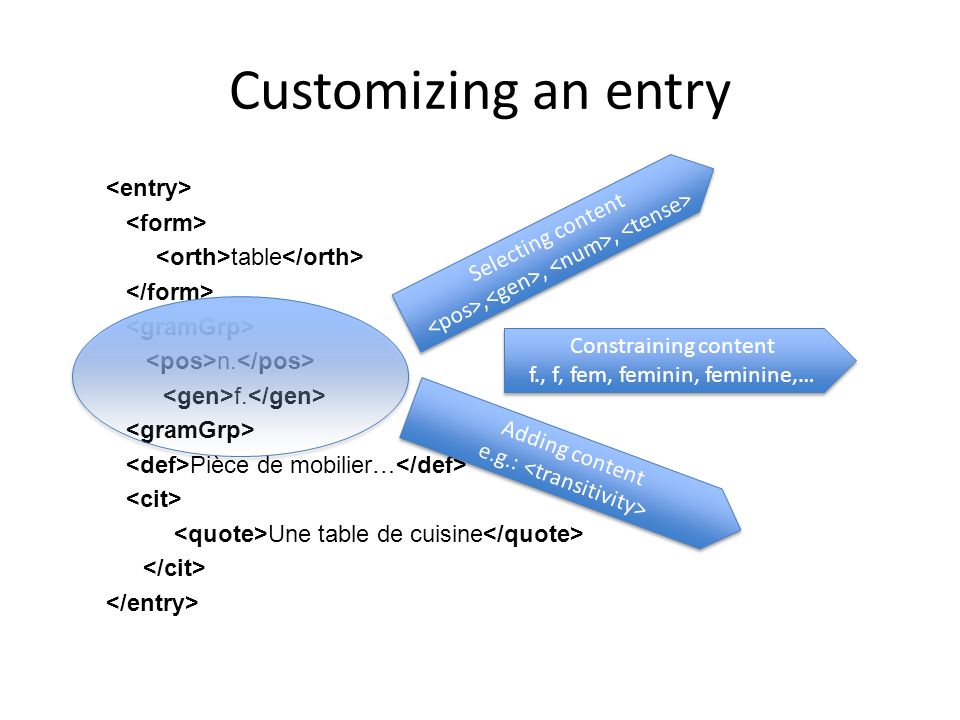 Customizing an entry

<entry>
<form>
<orth>table</orth>
</form>
<gramGrp>
<pos>n.</pos>
<gen>f.</gen>
<gramGrp>
<def>Pièce de mobilier…</def>
<cit>
<quote>Une table de cuisine</quote>
</cit>
</entry>

Selecting content
<pos>,<gen>, <num>, <tense>

Constraining content
f., f, fem, feminin, feminine,…

Adding content
e.g.: <transitivity>